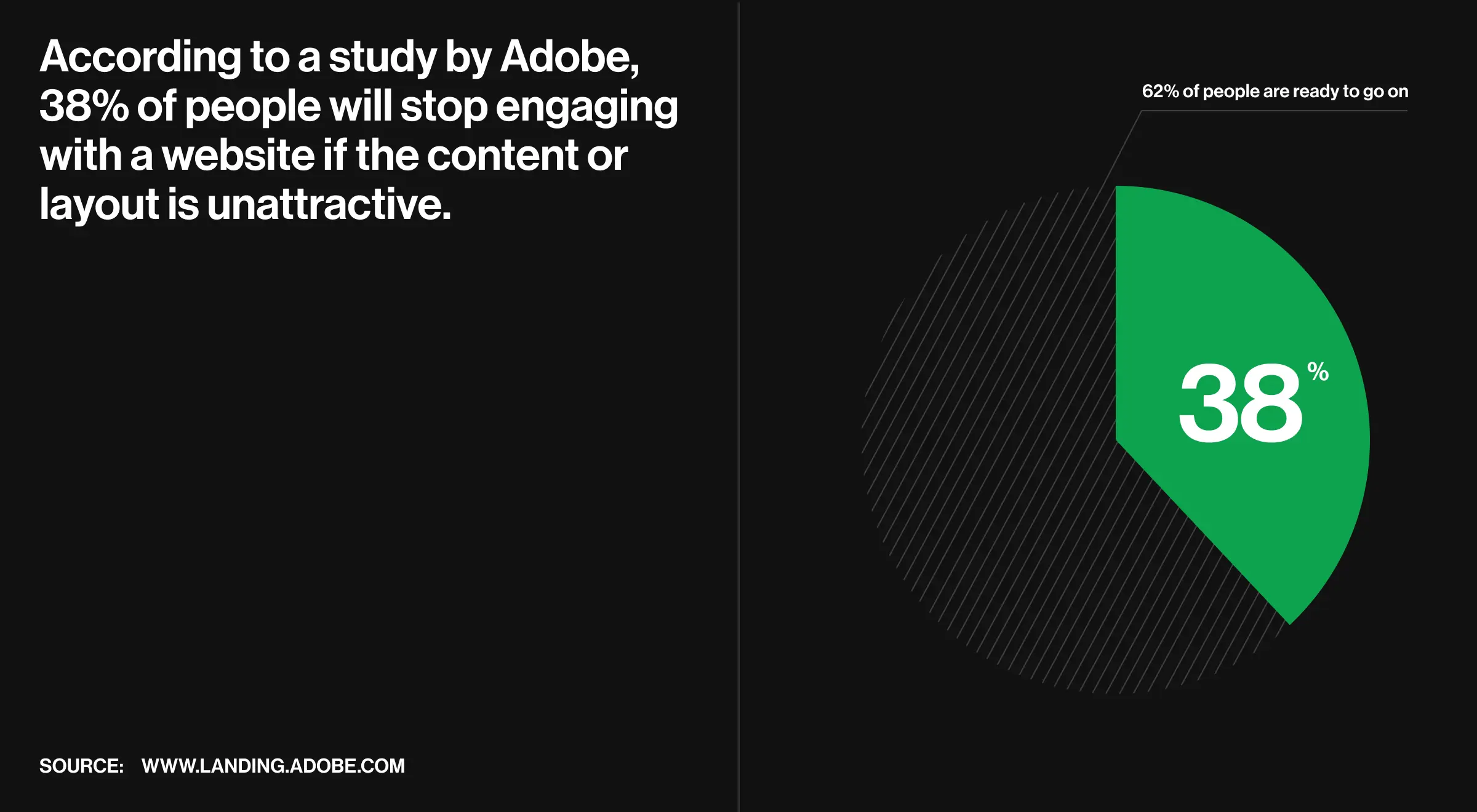 According to a study by Adobe, 38% of people will stop engaging with a website if the content or layout is unattractive.

SOURCE: WWW.LANDING.ADOBE.COM

62% of people are ready to go on

38%